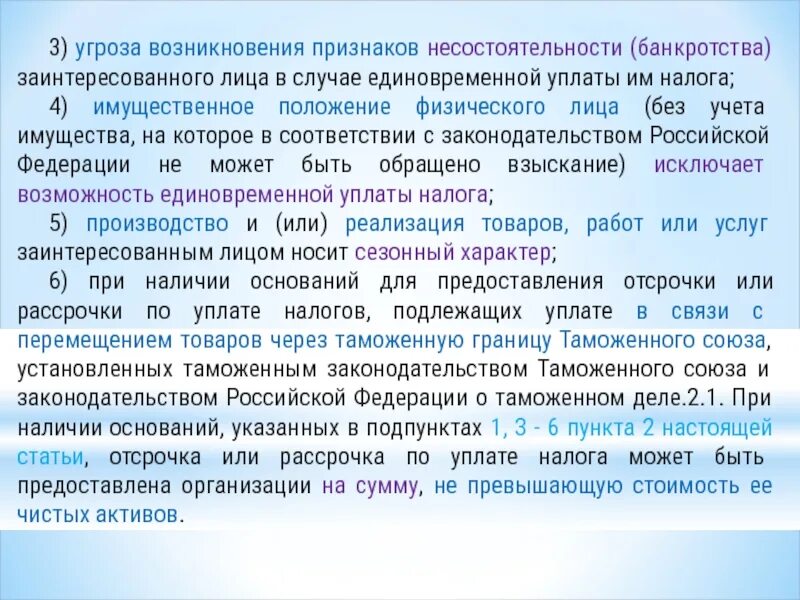 3) угроза возникновения признаков несостоятельности (банкротства) заинтересованного лица в случае единовременной уплаты им налога;

4) имущественное положение физического лица (без учета имущества, на которое в соответствии с законодательством Российской Федерации не может быть обращено взыскание) исключает возможность единовременной уплаты налога;

5) производство и (или) реализация товаров, работ или услуг заинтересованным лицом носит сезонный характер;

6) при наличии оснований для предоставления отсрочки или рассрочки по уплате налогов, подлежащих уплате в связи с перемещением товаров через таможенную границу Таможенного союза, установленных таможенным законодательством Таможенного союза и законодательством Российской Федерации о таможенном деле.2.1. При наличии оснований, указанных в подпунктах 1, 3 - 6 пункта 2 настоящей статьи, отсрочка или рассрочка по уплате налога может быть предоставлена организации на сумму, не превышающую стоимость ее чистых активов.